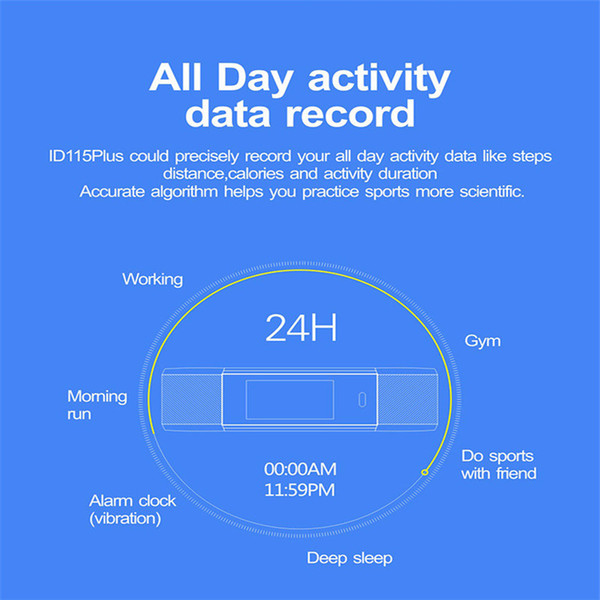 All Day activity data record

ID115Plus could precisely record your all day activity data like steps distance,calories and activity duration
Accurate algorithm helps you practice sports more scientific.

Working

24H

Gym

Morning run

Do sports with friend

00:00AM
11:59PM

Alarm clock (vibration)

Deep sleep